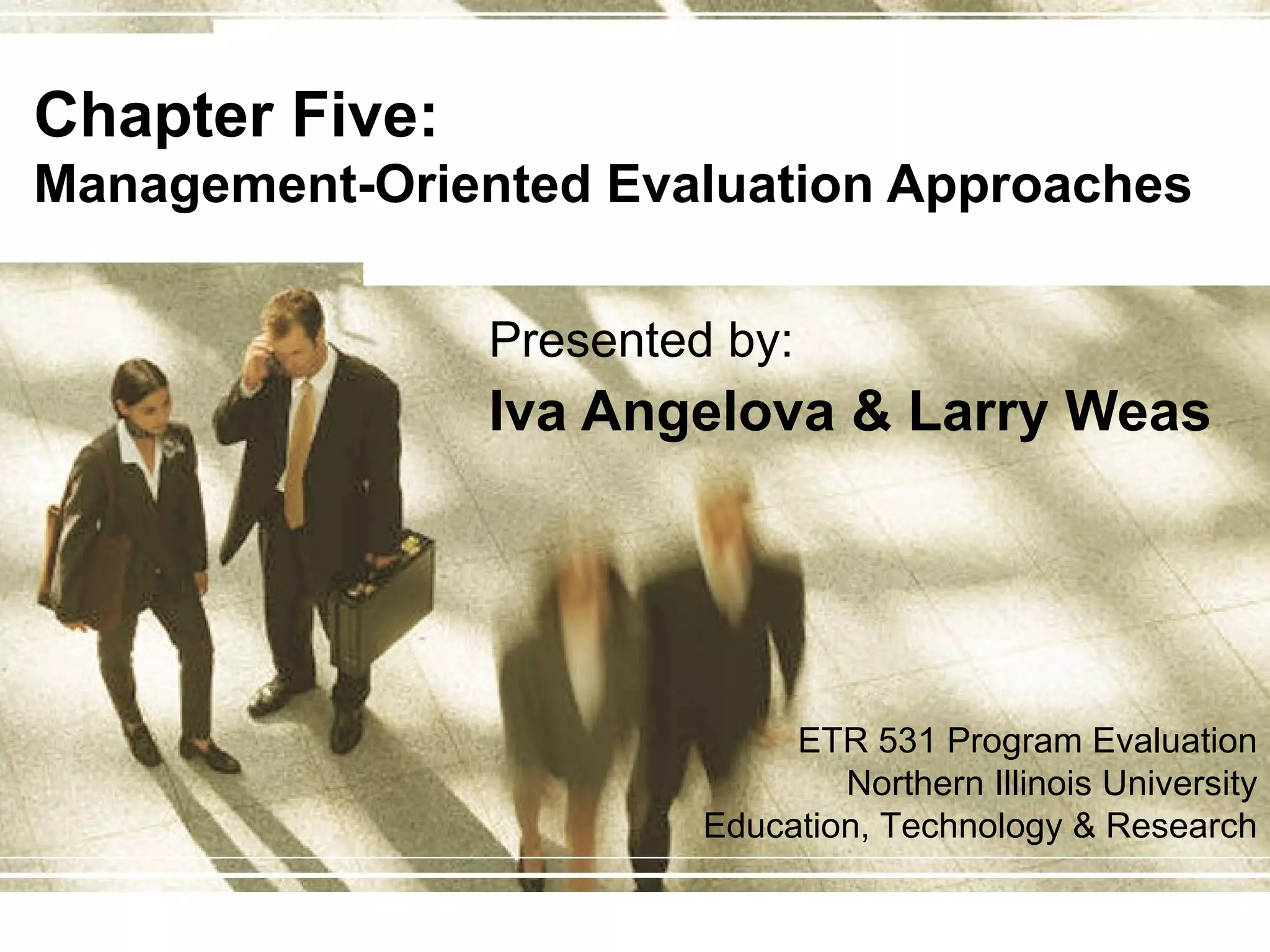 Chapter Five:
Management-Oriented Evaluation Approaches

Presented by:
Iva Angelova & Larry Weas

ETR 531 Program Evaluation
Northern Illinois University
Education, Technology & Research